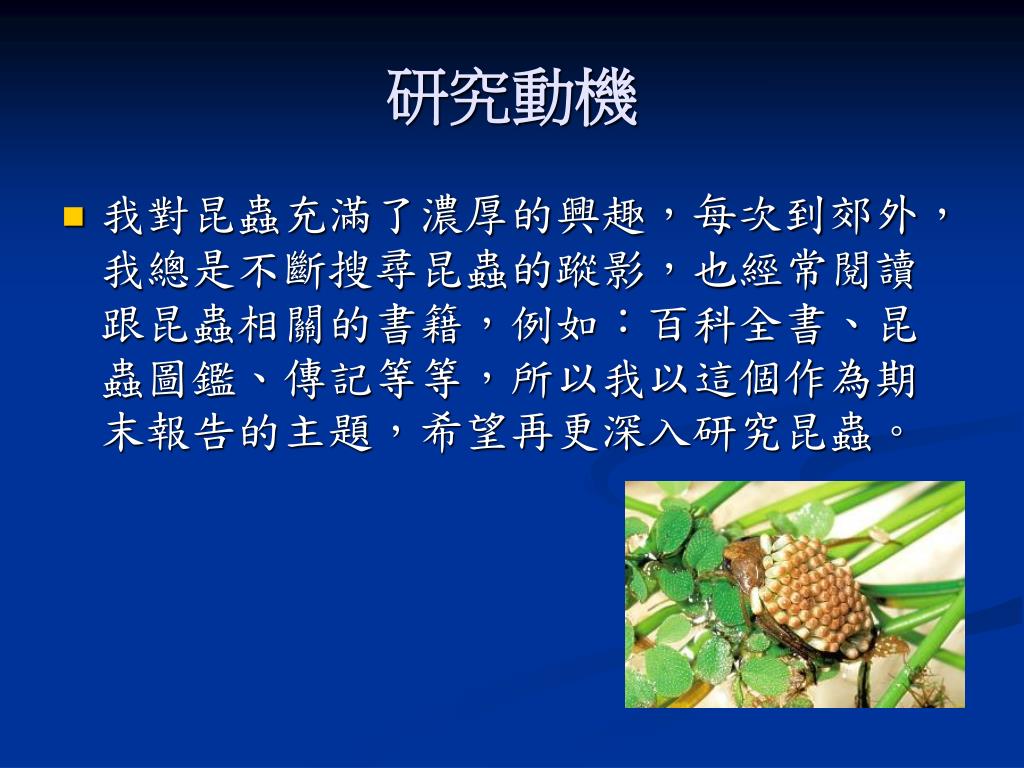 研究動機

我對昆蟲充滿了濃厚的興趣，每次到郊外，我總是不斷搜尋昆蟲的蹤影，也經常閱讀跟昆蟲相關的書籍，例如：百科全書、昆蟲圖鑑、傳記等等，所以我以這個作為期末報告的主題，希望再更深入研究昆蟲。